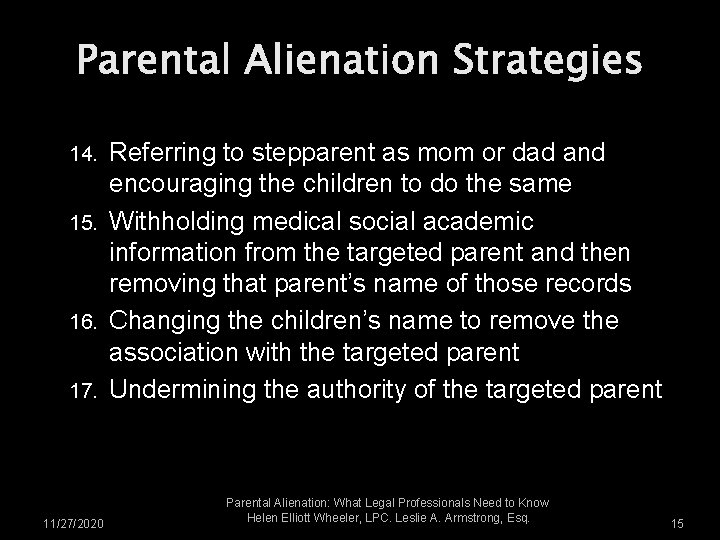 Parental Alienation Strategies

14. Referring to stepparent as mom or dad and encouraging the children to do the same
15. Withholding medical social academic information from the targeted parent and then removing that parent's name of those records
16. Changing the children's name to remove the association with the targeted parent
17. Undermining the authority of the targeted parent

11/27/2020

Parental Alienation: What Legal Professionals Need to Know
Helen Elliott Wheeler, LPC. Leslie A. Armstrong, Esq.

15